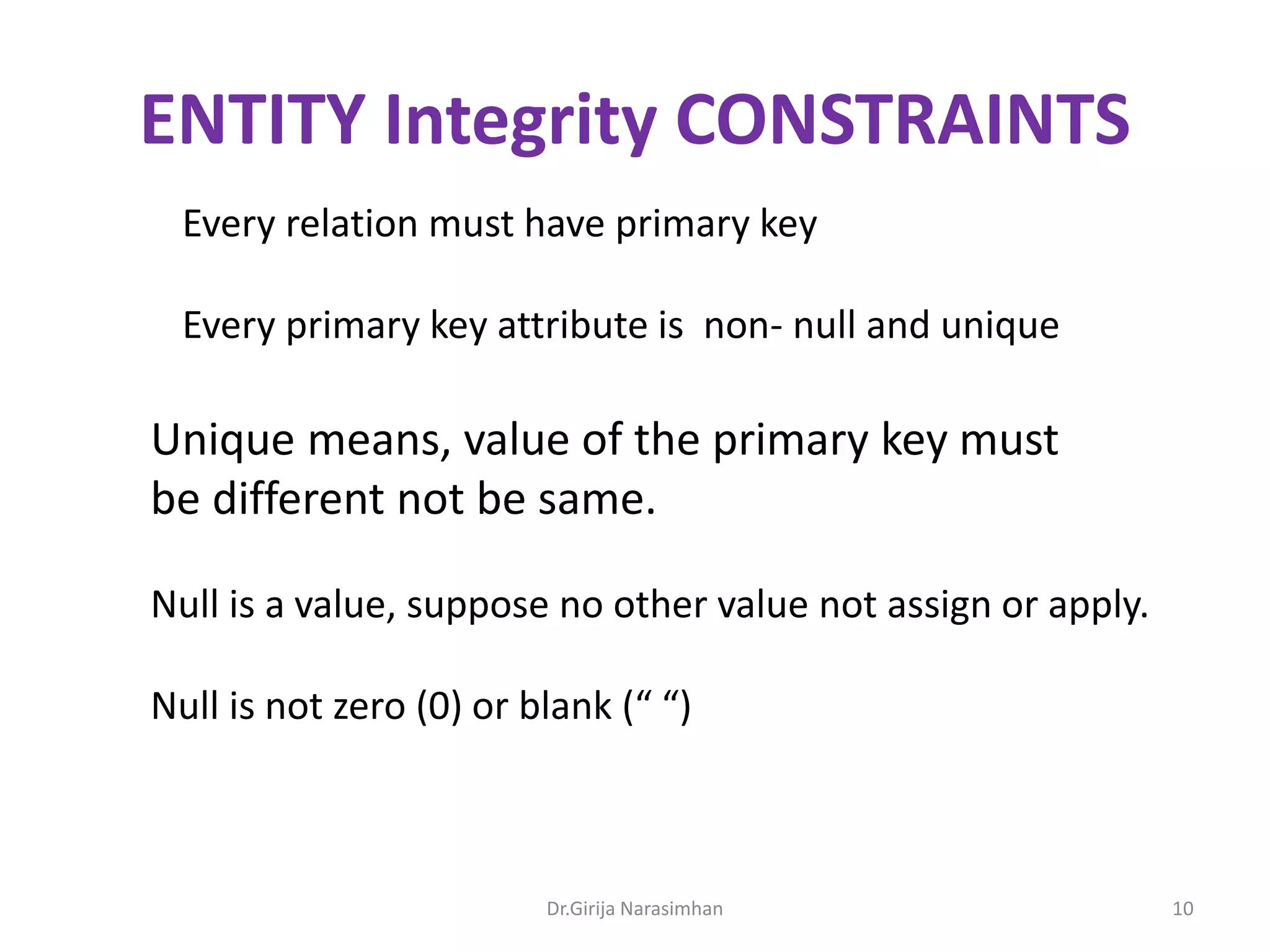 ENTITY Integrity CONSTRAINTS

Every relation must have primary key

Every primary key attribute is non- null and unique

Unique means, value of the primary key must be different not be same.

Null is a value, suppose no other value not assign or apply.

Null is not zero (0) or blank (“ “)

Dr.Girija Narasimhan

10